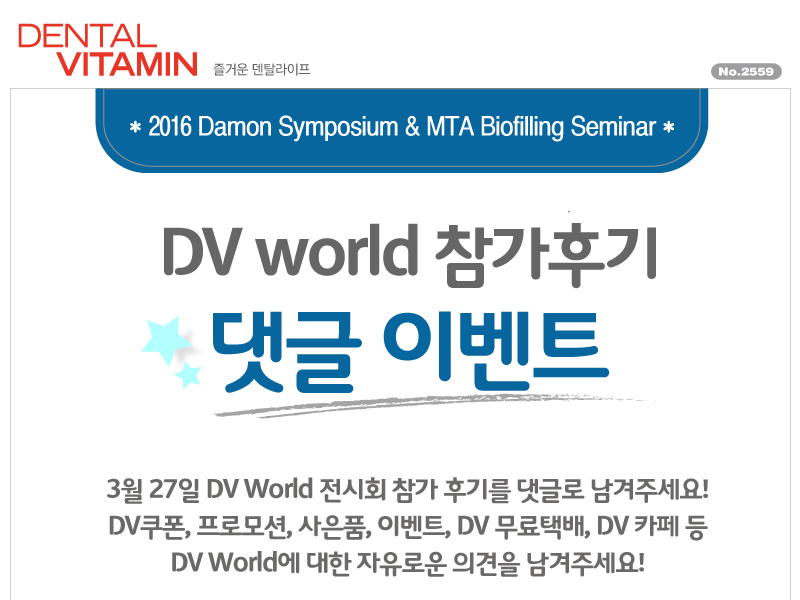 DENTAL VITAMIN 즐거운 덴탈라이프

No.2559

＊ 2016 Damon Symposium & MTA Biofilling Seminar ＊

DV world 참가후기

댓글 이벤트

3월 27일 DV World 전시회 참가 후기를 댓글로 남겨주세요!
DV쿠폰, 프로모션, 사은품, 이벤트, DV 무료택배, DV 카페 등
DV World에 대한 자유로운 의견을 남겨주세요!